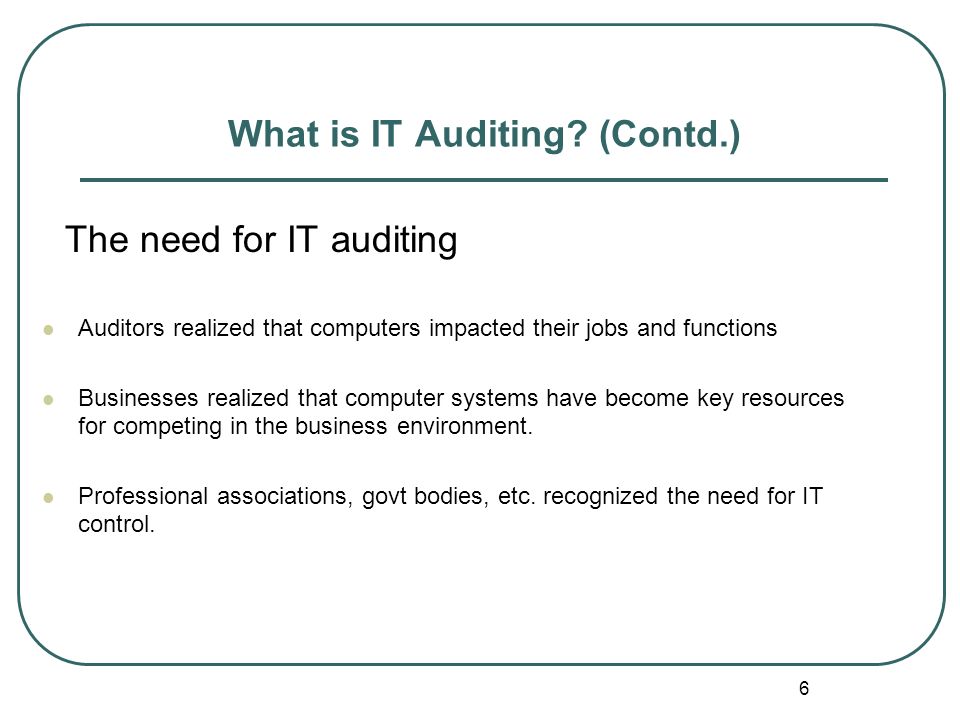 What is IT Auditing? (Contd.)

The need for IT auditing

- Auditors realized that computers impacted their jobs and functions

- Businesses realized that computer systems have become key resources for competing in the business environment.

- Professional associations, govt bodies, etc. recognized the need for IT control.

6